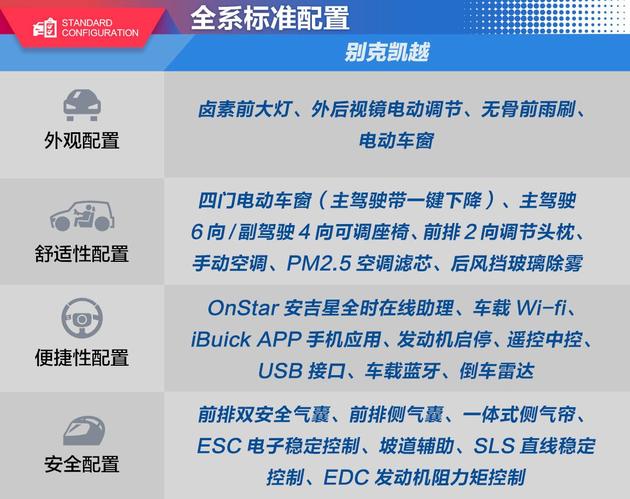 STANDARD CONFIGURATION

全系标准配置

| | 别克凯越 |
|---|---|
| 外观配置 | 卤素前大灯、外后视镜电动调节、无骨前雨刷、电动车窗 |
| 舒适性配置 | 四门电动车窗（主驾驶带一键下降）、主驾驶 6 向 / 副驾驶 4 向可调座椅、前排 2 向调节头枕、手动空调、PM2.5 空调滤芯、后风挡玻璃除雾 |
| 便捷性配置 | OnStar 安吉星全时在线助理、车载 Wi-fi、iBuick APP 手机应用、发动机启停、遥控中控、USB 接口、车载蓝牙、倒车雷达 |
| 安全配置 | 前排双安全气囊、前排侧气囊、一体式侧气帘、ESC 电子稳定控制、坡道辅助、SLS 直线稳定控制、EDC 发动机阻力矩控制 |